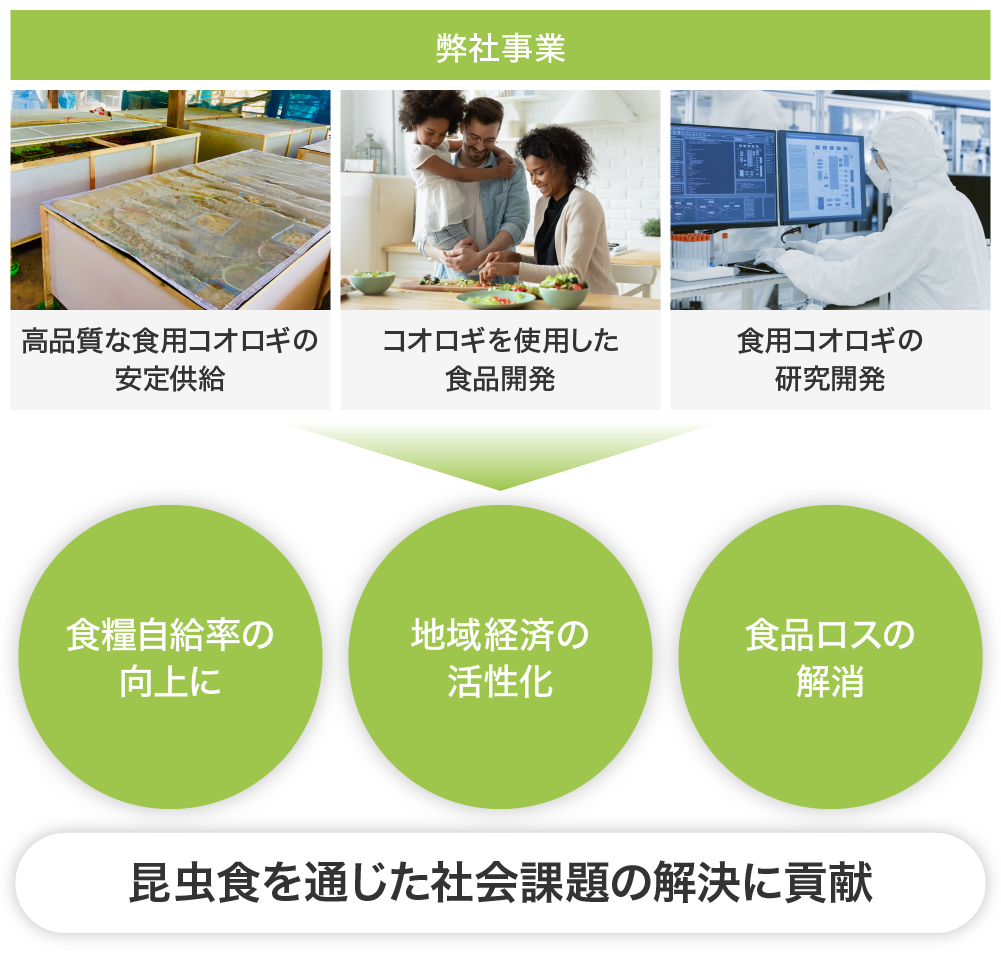 弊社事業

高品質な食用コオロギの安定供給

コオロギを使用した食品開発

食用コオロギの研究開発

食糧自給率の向上に

地域経済の活性化

食品ロスの解消

昆虫食を通じた社会課題の解決に貢献